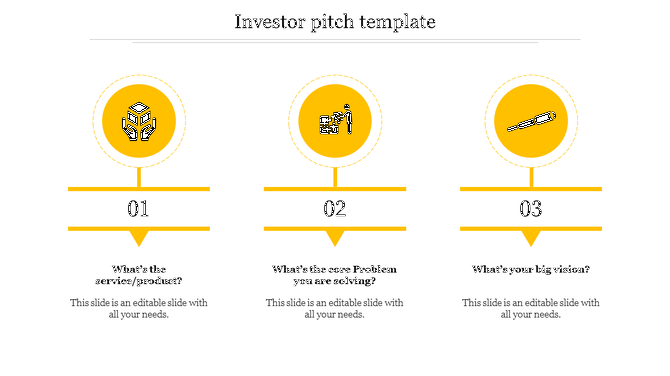 Investor pitch template

01

What's the service/product?

This slide is an editable slide with all your needs.

02

What's the core Problem you are solving?

This slide is an editable slide with all your needs.

03

What's your big vision?

This slide is an editable slide with all your needs.